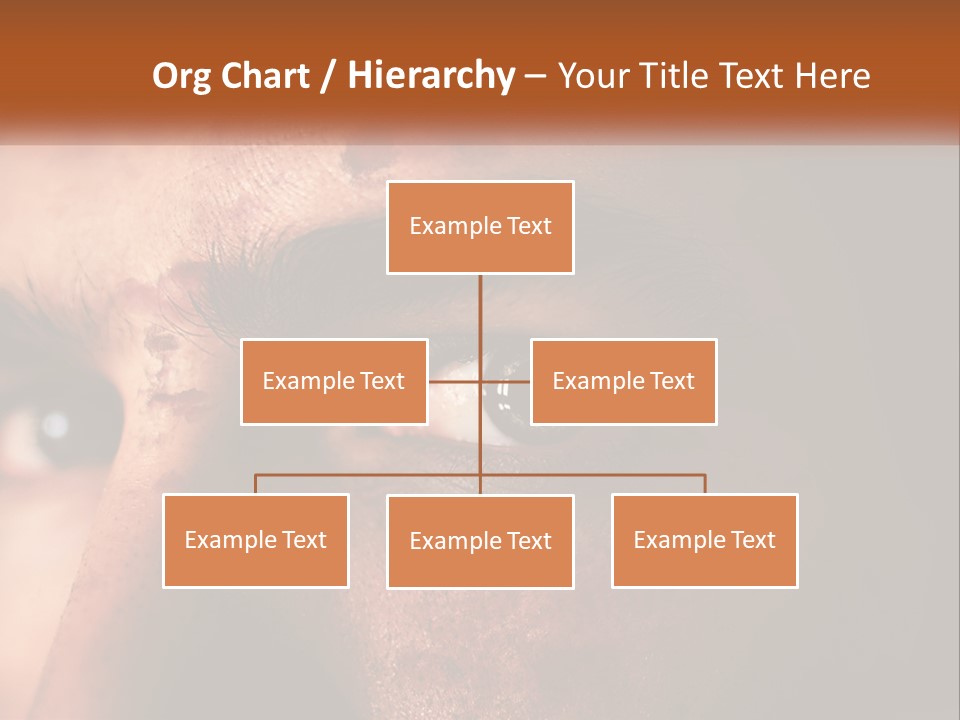 Org Chart / Hierarchy – Your Title Text Here

Example Text

Example Text

Example Text

Example Text

Example Text

Example Text